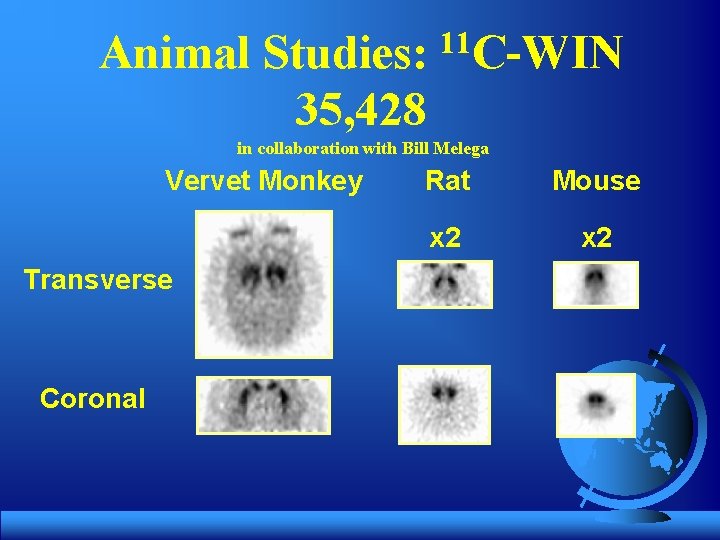 Animal Studies: $^{11}$C-WIN 35,428

in collaboration with Bill Melega

Vervet Monkey

Rat

Mouse

x2

x2

Transverse

Coronal